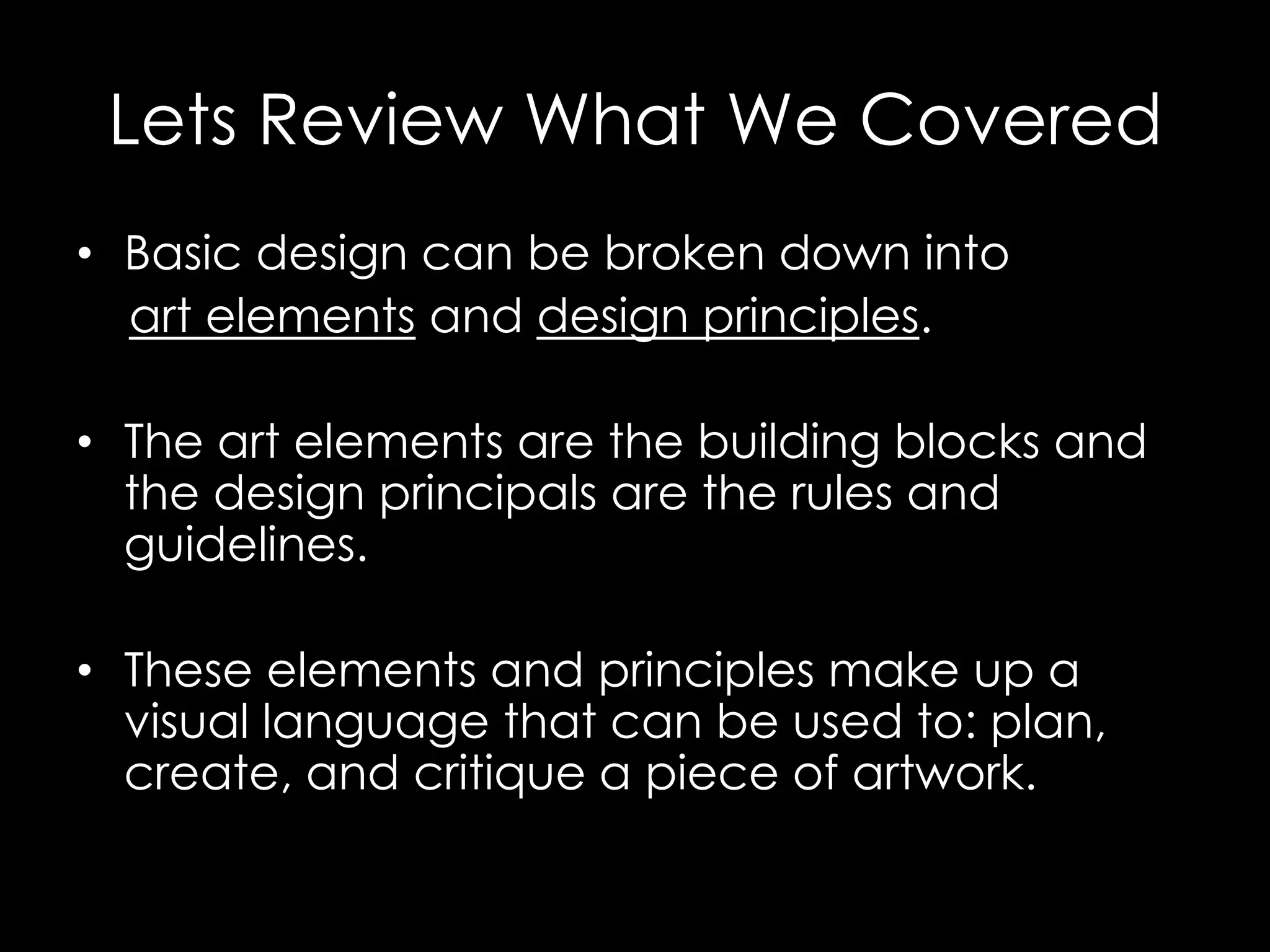 Lets Review What We Covered

• Basic design can be broken down into art elements and design principles.

• The art elements are the building blocks and the design principals are the rules and guidelines.

• These elements and principles make up a visual language that can be used to: plan, create, and critique a piece of artwork.